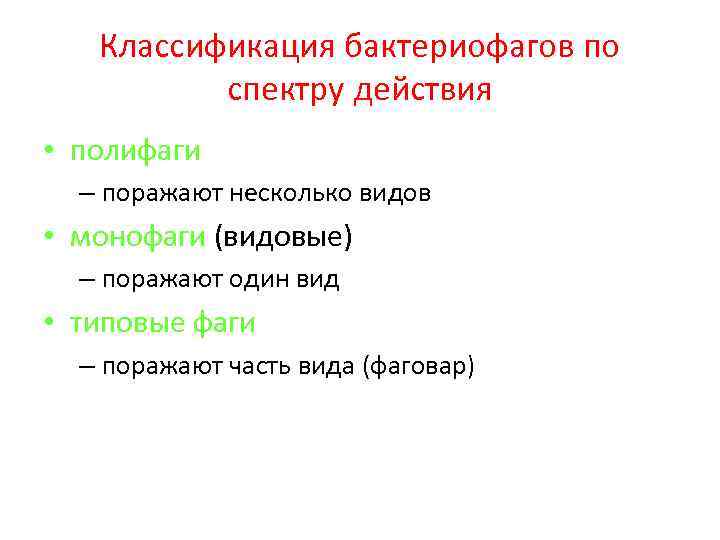 Классификация бактериофагов по спектру действия

• полифаги
  – поражают несколько видов
• монофаги (видовые)
  – поражают один вид
• типовые фаги
  – поражают часть вида (фаговар)